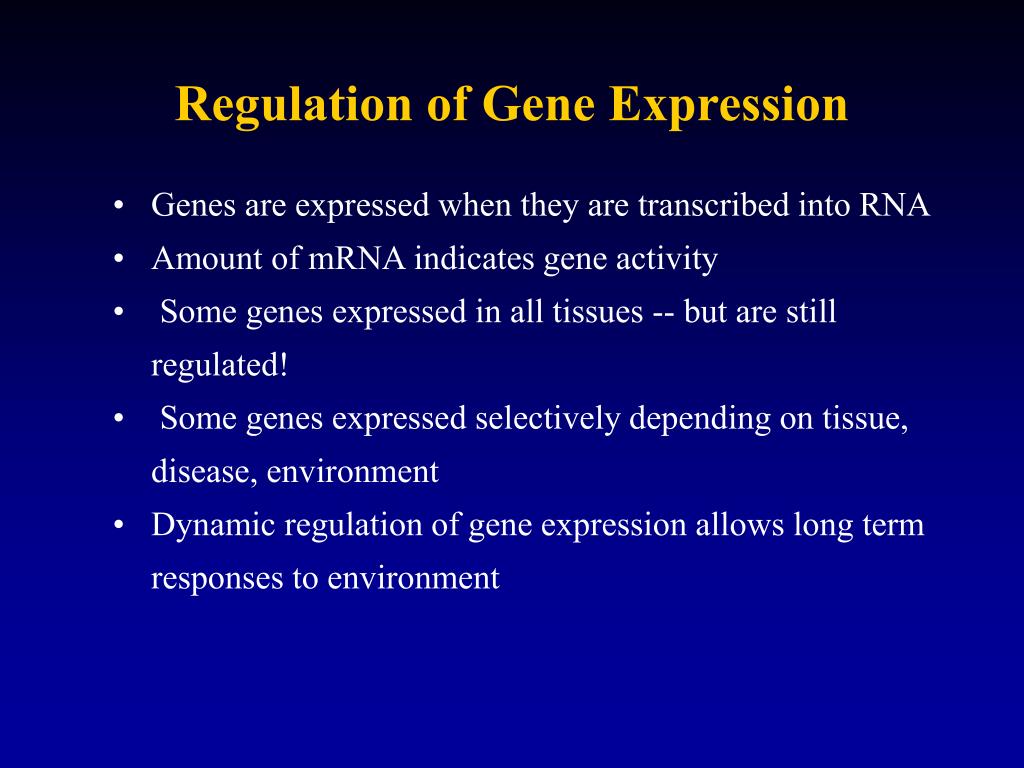 Regulation of Gene Expression

• Genes are expressed when they are transcribed into RNA
• Amount of mRNA indicates gene activity
• Some genes expressed in all tissues -- but are still regulated!
• Some genes expressed selectively depending on tissue, disease, environment
• Dynamic regulation of gene expression allows long term responses to environment